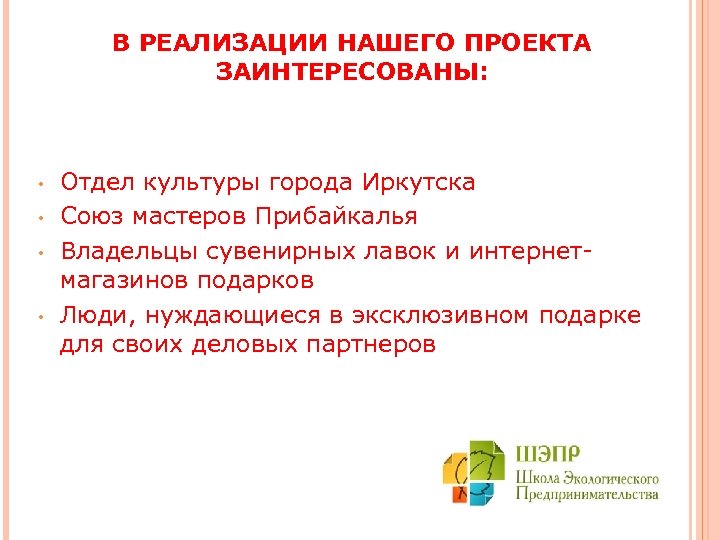 В РЕАЛИЗАЦИИ НАШЕГО ПРОЕКТА ЗАИНТЕРЕСОВАНЫ:

• Отдел культуры города Иркутска
• Союз мастеров Прибайкалья
• Владельцы сувенирных лавок и интернет-магазинов подарков
• Люди, нуждающиеся в эксклюзивном подарке для своих деловых партнеров

ШЭПР
Школа Экологического Предпринимательства